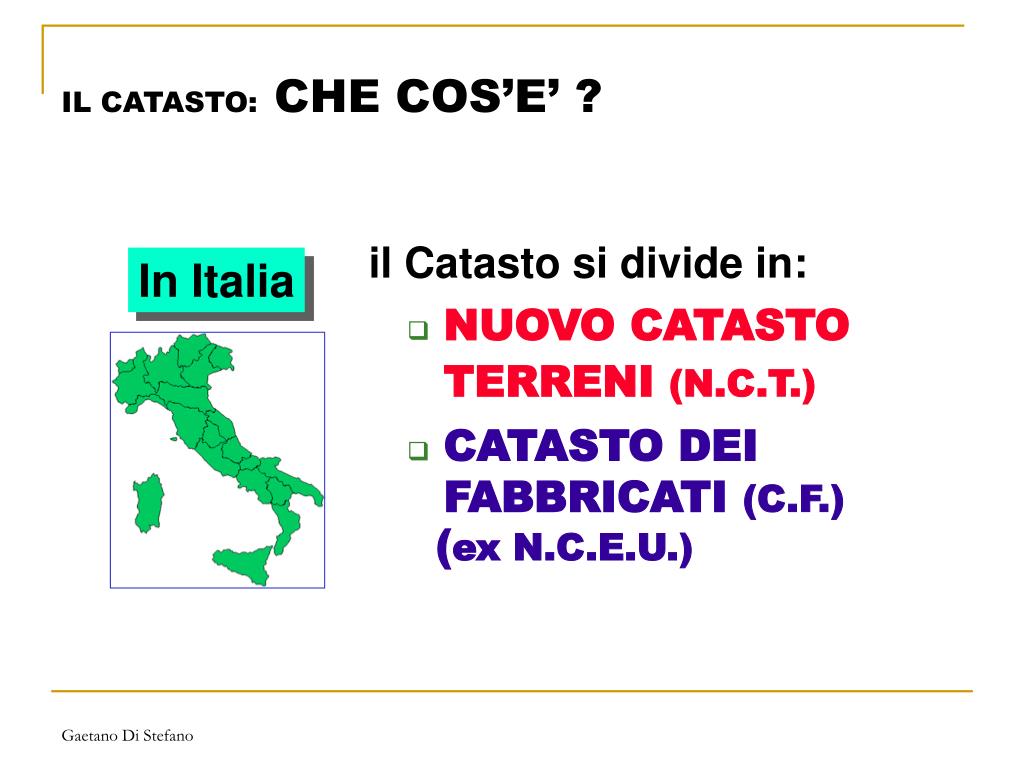 IL CATASTO: CHE COS’E’ ?

In Italia

il Catasto si divide in:
NUOVO CATASTO TERRENI (N.C.T.)
CATASTO DEI FABBRICATI (C.F.) (ex N.C.E.U.)

Gaetano Di Stefano